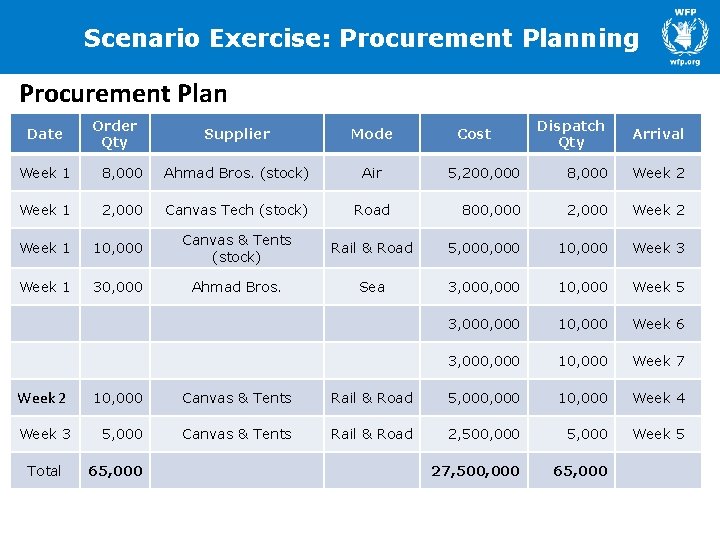 Scenario Exercise: Procurement Planning

WFP
wfp.org

Procurement Plan

| Date | Order Qty | Supplier | Mode | Cost | Dispatch Qty | Arrival |
|---|---|---|---|---|---|---|
| Week 1 | 8,000 | Ahmad Bros. (stock) | Air | 5,200,000 | 8,000 | Week 2 |
| Week 1 | 2,000 | Canvas Tech (stock) | Road | 800,000 | 2,000 | Week 2 |
| Week 1 | 10,000 | Canvas & Tents (stock) | Rail & Road | 5,000,000 | 10,000 | Week 3 |
| Week 1 | 30,000 | Ahmad Bros. | Sea | 3,000,000 | 10,000 | Week 5 |
| | | | | 3,000,000 | 10,000 | Week 6 |
| | | | | 3,000,000 | 10,000 | Week 7 |
| Week 2 | 10,000 | Canvas & Tents | Rail & Road | 5,000,000 | 10,000 | Week 4 |
| Week 3 | 5,000 | Canvas & Tents | Rail & Road | 2,500,000 | 5,000 | Week 5 |
| Total | 65,000 | | | 27,500,000 | 65,000 | |